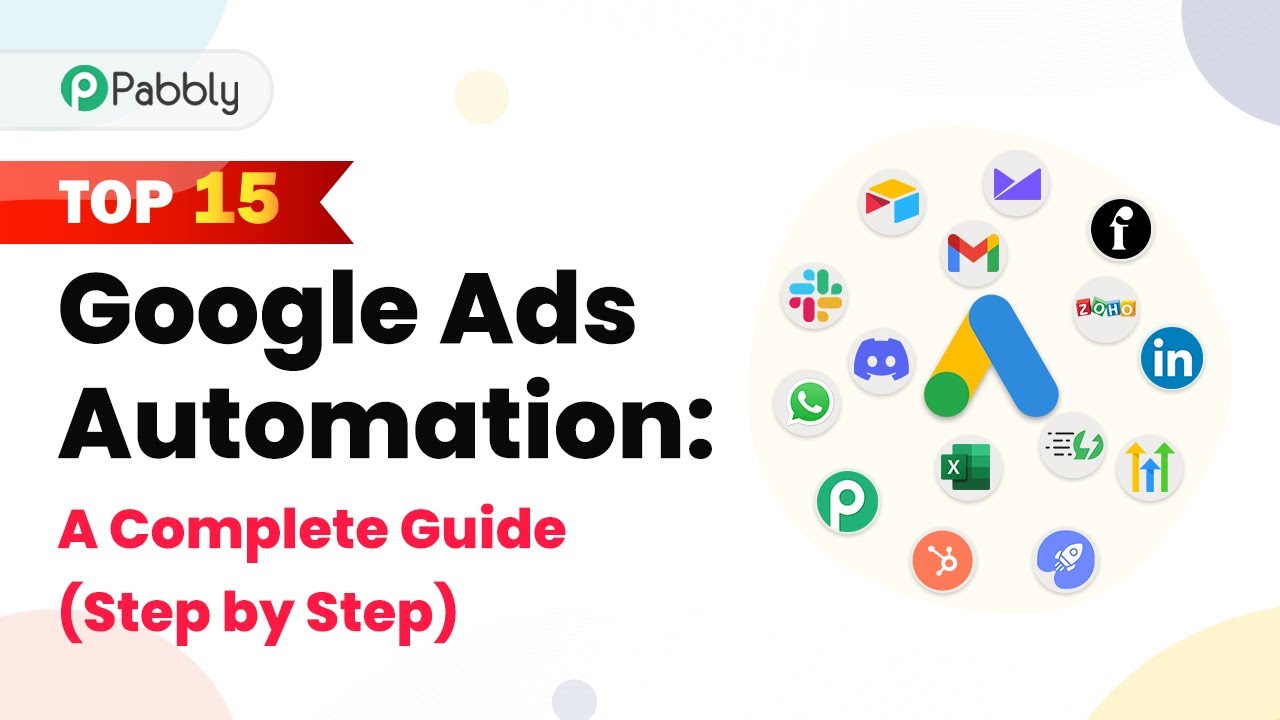 Pabbly

TOP 15

Google Ads Automation:

A Complete Guide (Step by Step)

ZOHO

in